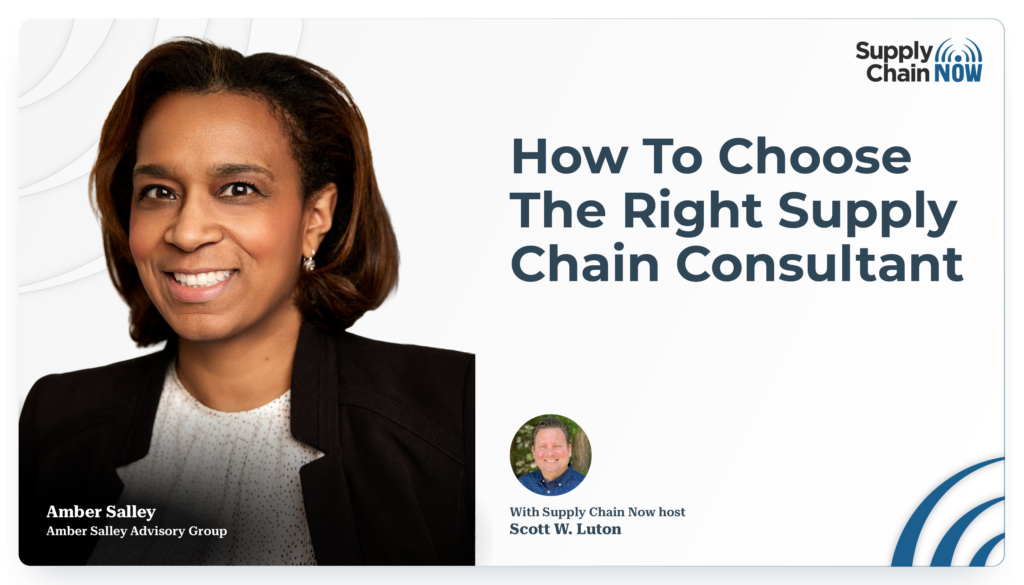 Supply Chain NOW

How To Choose The Right Supply Chain Consultant

Amber Salley
Amber Salley Advisory Group

With Supply Chain Now host
Scott W. Luton